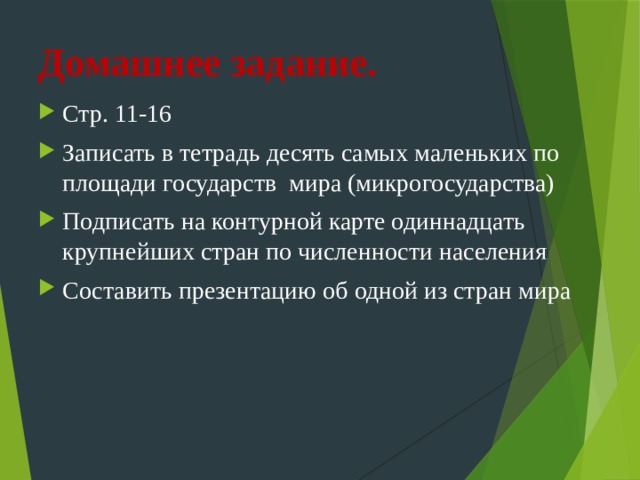 Домашнее задание.

Стр. 11-16

Записать в тетрадь десять самых маленьких по площади государств мира (микрогосударства)

Подписать на контурной карте одиннадцать крупнейших стран по численности населения

Составить презентацию об одной из стран мира